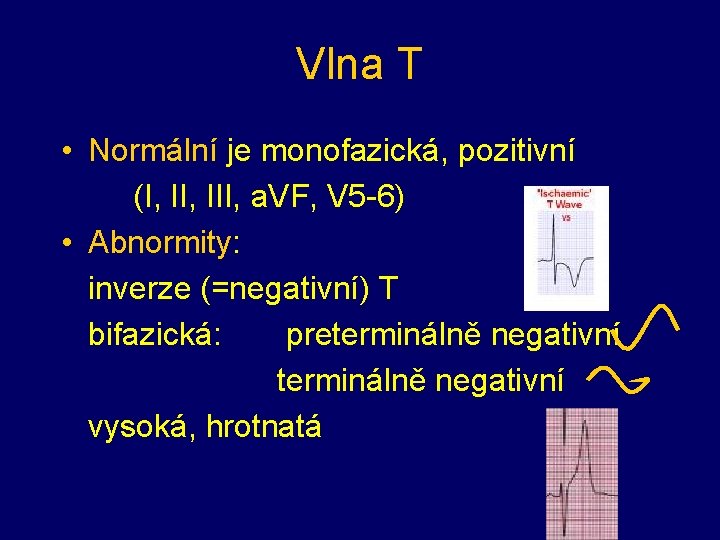 Vlna T

• Normální je monofazická, pozitivní
(I, II, III, aVF, V5-6)

'Ischaemic' T Wave
V5

• Abnormity:
inverze (=negativní) T
bifazická: preterminálně negativní
terminálně negativní
vysoká, hrotnatá